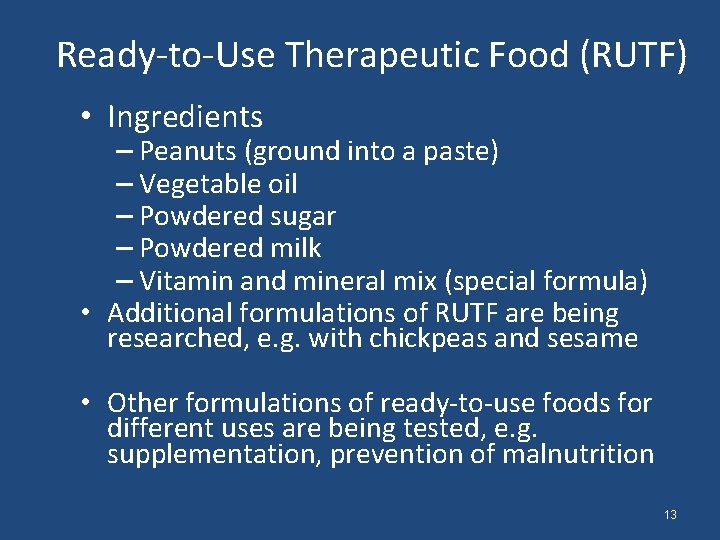 Ready-to-Use Therapeutic Food (RUTF)

• Ingredients
– Peanuts (ground into a paste)
– Vegetable oil
– Powdered sugar
– Powdered milk
– Vitamin and mineral mix (special formula)
• Additional formulations of RUTF are being researched, e.g. with chickpeas and sesame

• Other formulations of ready-to-use foods for different uses are being tested, e.g. supplementation, prevention of malnutrition

13